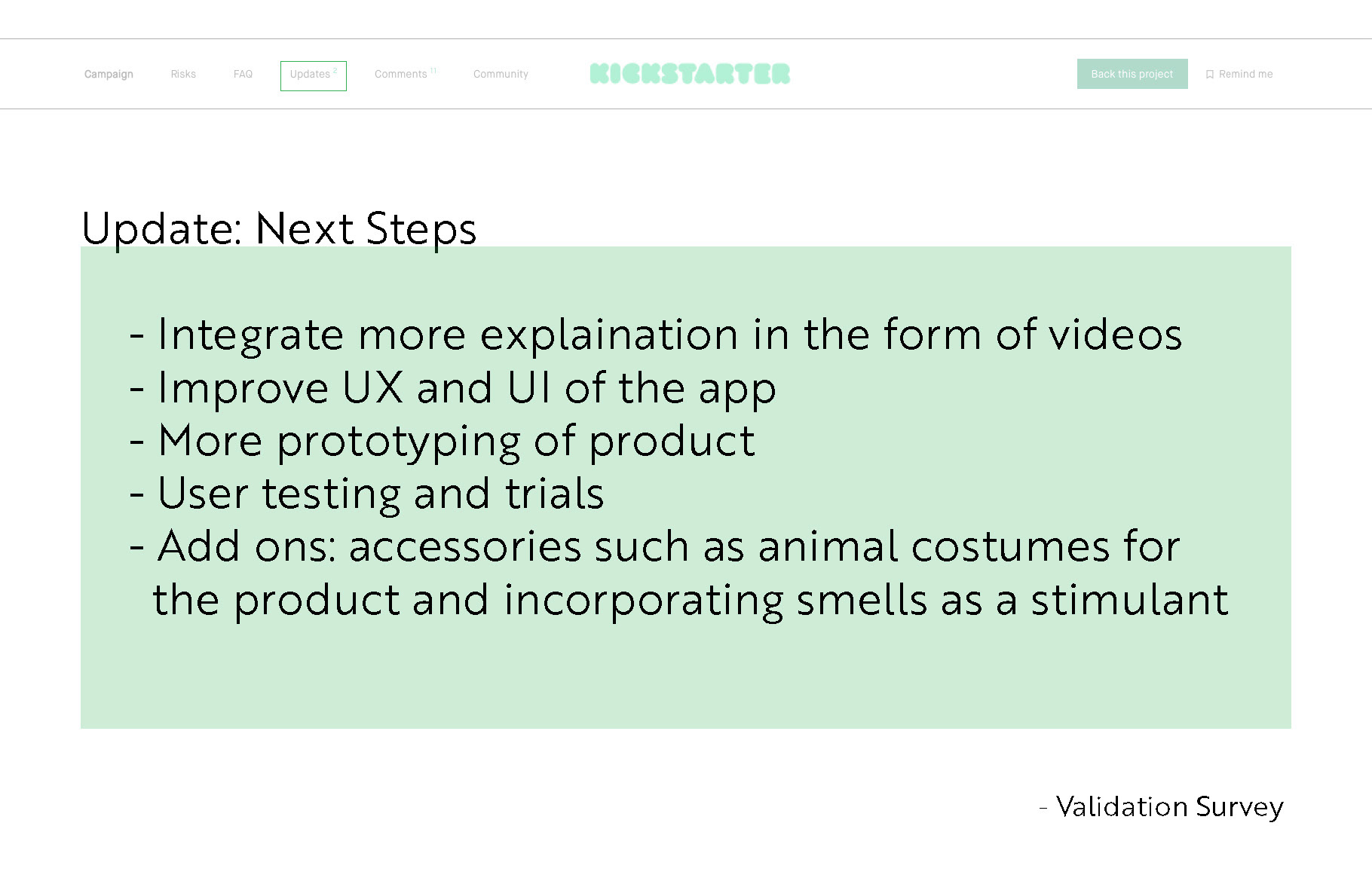 Campaign Risks FAQ Updates 2 Comments 11 Community

KICKSTARTER

Back this project Remind me

Update: Next Steps

- Integrate more explaination in the form of videos
- Improve UX and UI of the app
- More prototyping of product
- User testing and trials
- Add ons: accessories such as animal costumes for the product and incorporating smells as a stimulant

- Validation Survey